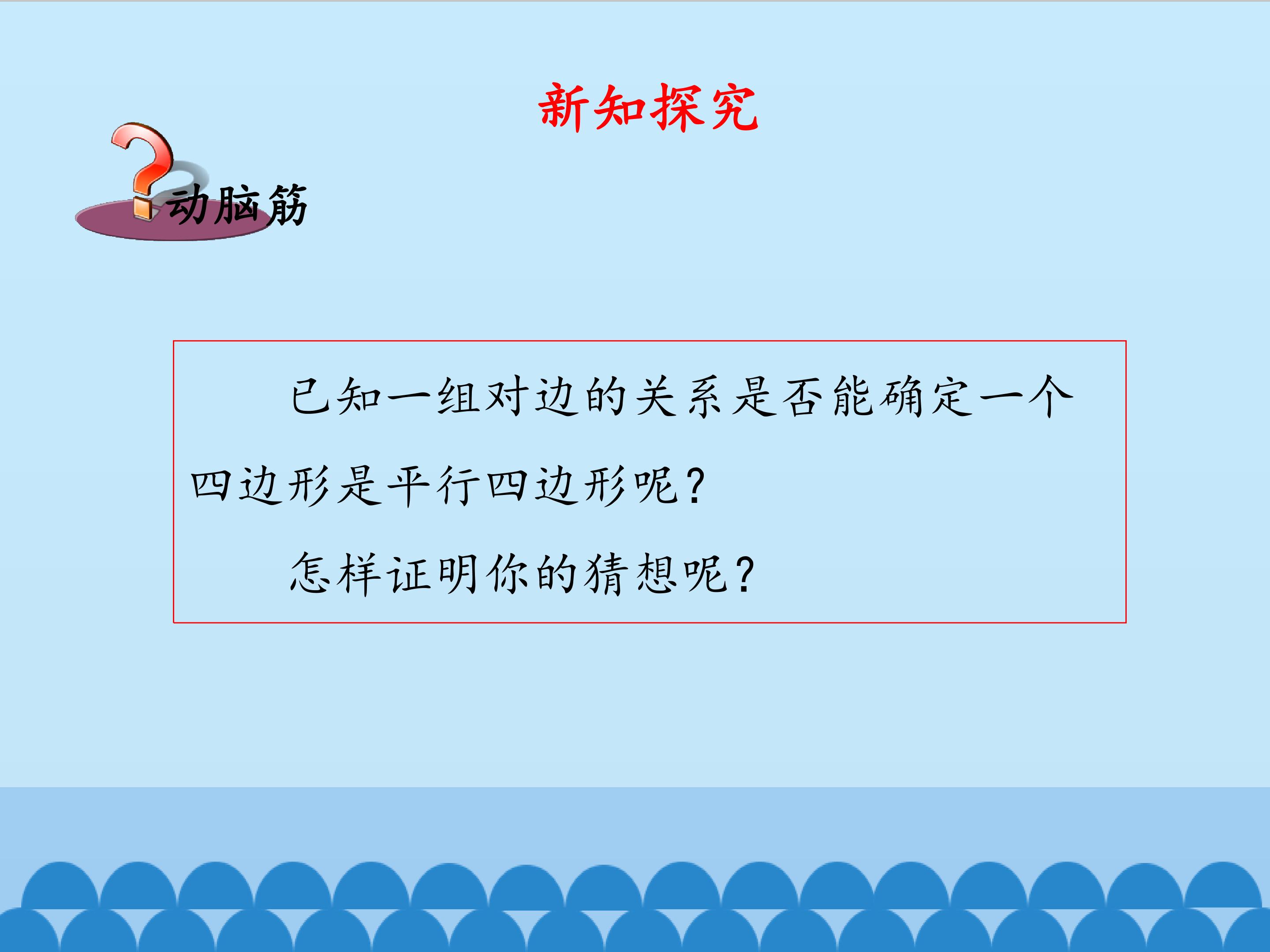 新知探究

动脑筋

已知一组对边的关系是否能确定一个四边形是平行四边形呢？

怎样证明你的猜想呢？